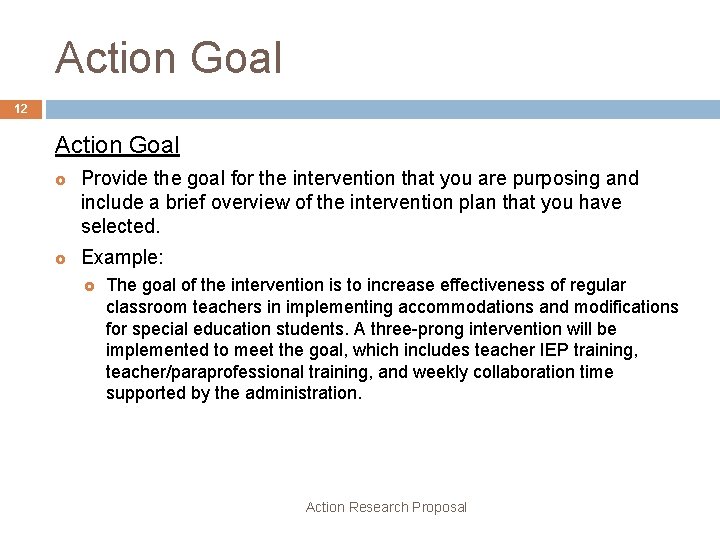 Action Goal

12

Action Goal

Provide the goal for the intervention that you are purposing and include a brief overview of the intervention plan that you have selected.

Example:

The goal of the intervention is to increase effectiveness of regular classroom teachers in implementing accommodations and modifications for special education students. A three-prong intervention will be implemented to meet the goal, which includes teacher IEP training, teacher/paraprofessional training, and weekly collaboration time supported by the administration.

Action Research Proposal